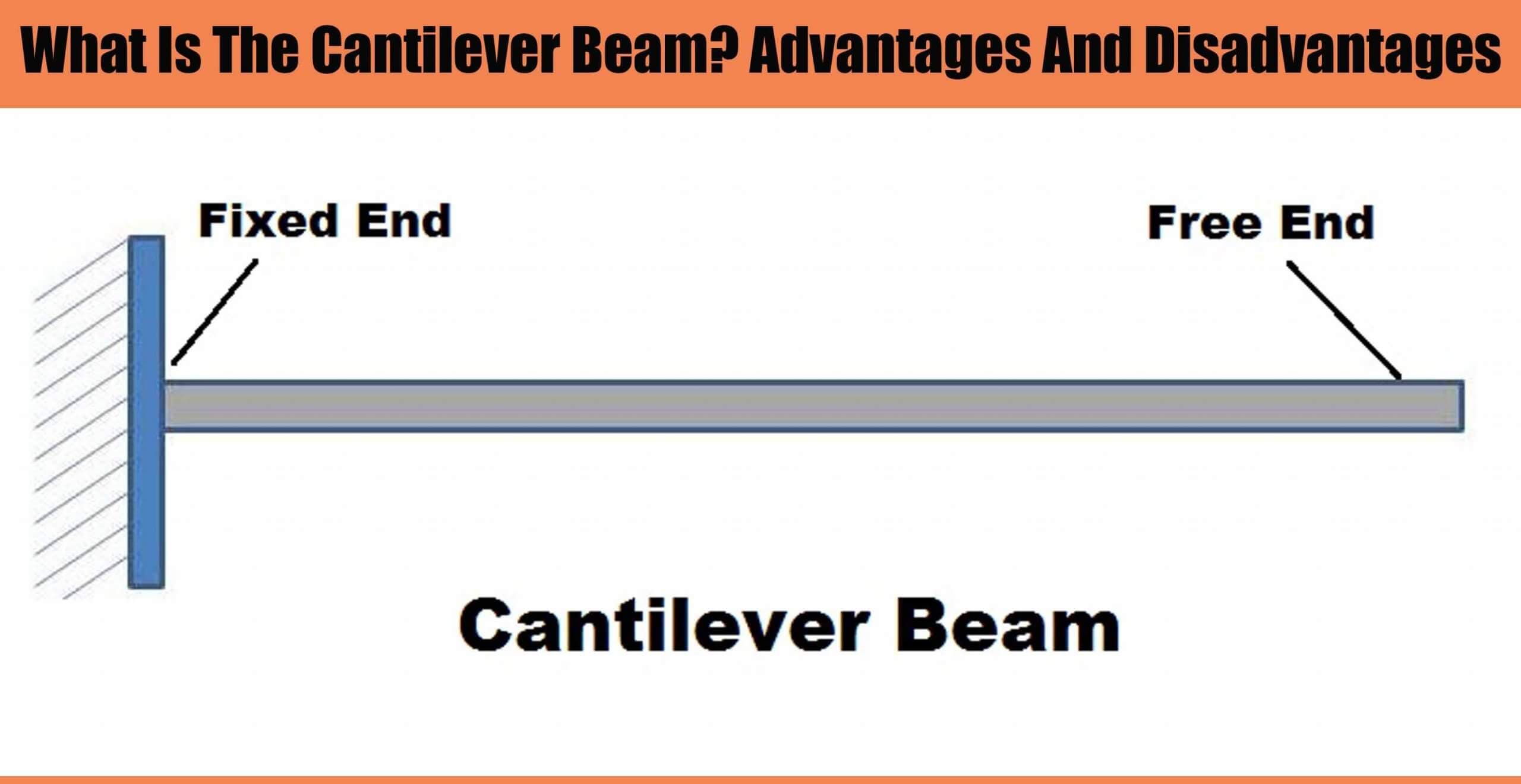 What Is The Cantilever Beam? Advantages And Disadvantages

Fixed End

Free End

Cantilever Beam